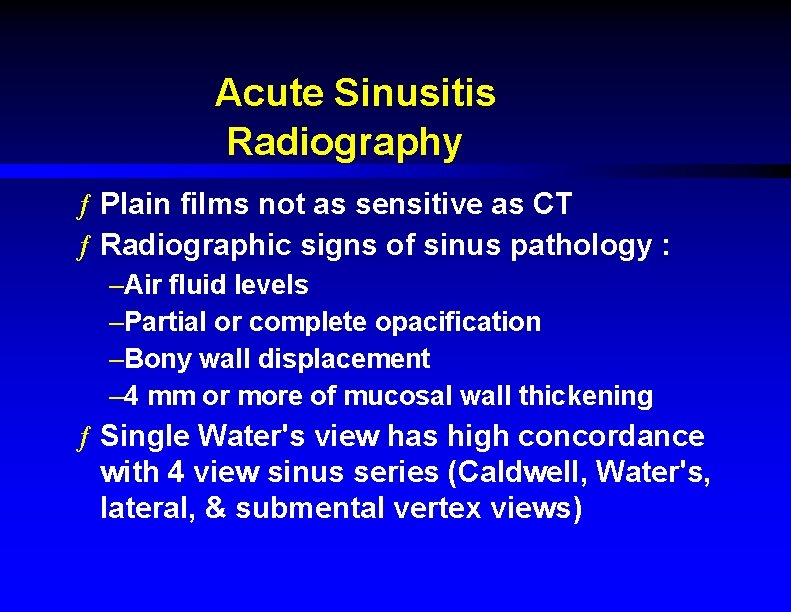 Acute Sinusitis
Radiography

ƒ Plain films not as sensitive as CT
ƒ Radiographic signs of sinus pathology :
–Air fluid levels
–Partial or complete opacification
–Bony wall displacement
–4 mm or more of mucosal wall thickening
ƒ Single Water's view has high concordance with 4 view sinus series (Caldwell, Water's, lateral, & submental vertex views)